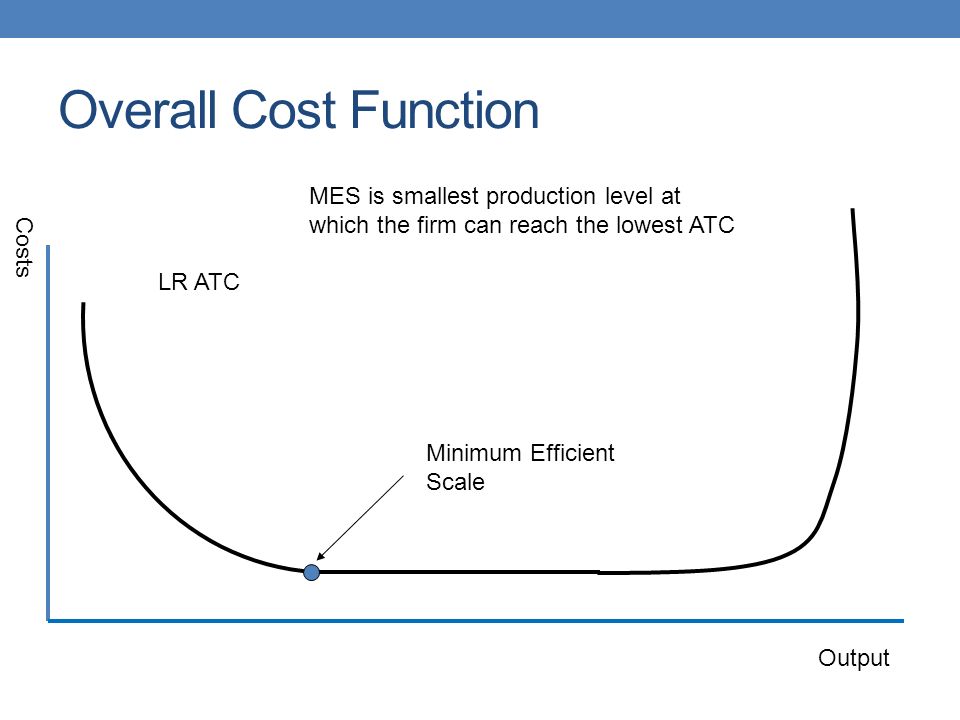 Overall Cost Function

MES is smallest production level at which the firm can reach the lowest ATC

Costs

LR ATC

Minimum Efficient Scale

Output